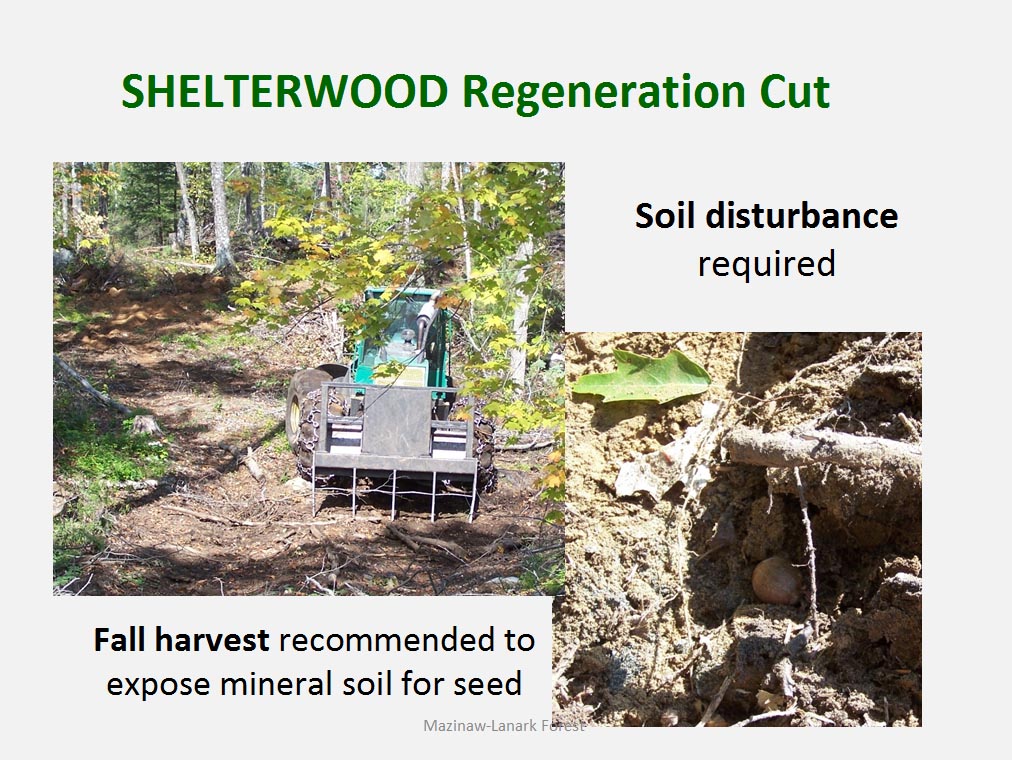 SHELTERWOOD Regeneration Cut

Soil disturbance required

Fall harvest recommended to expose mineral soil for seed

Mazinaw-Lanark Forest